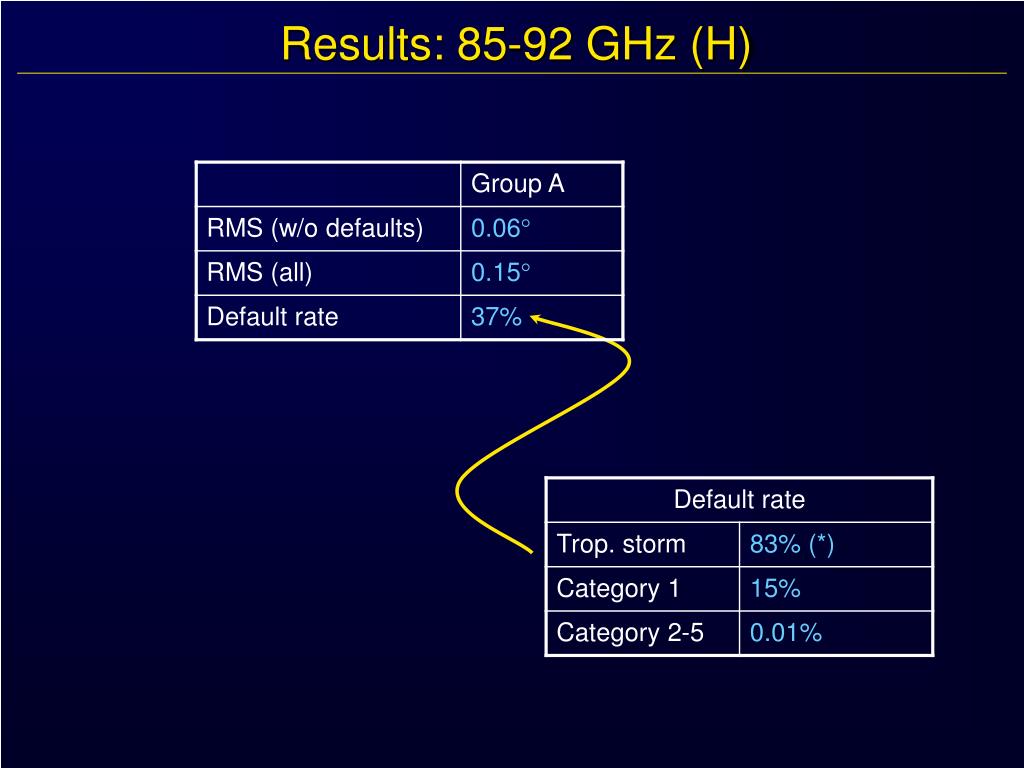 Results: 85-92 GHz (H)

| | Group A |
|---|---|
| RMS (w/o defaults) | 0.06° |
| RMS (all) | 0.15° |
| Default rate | 37% |

| Default rate | |
|---|---|
| Trop. storm | 83% (*) |
| Category 1 | 15% |
| Category 2-5 | 0.01% |